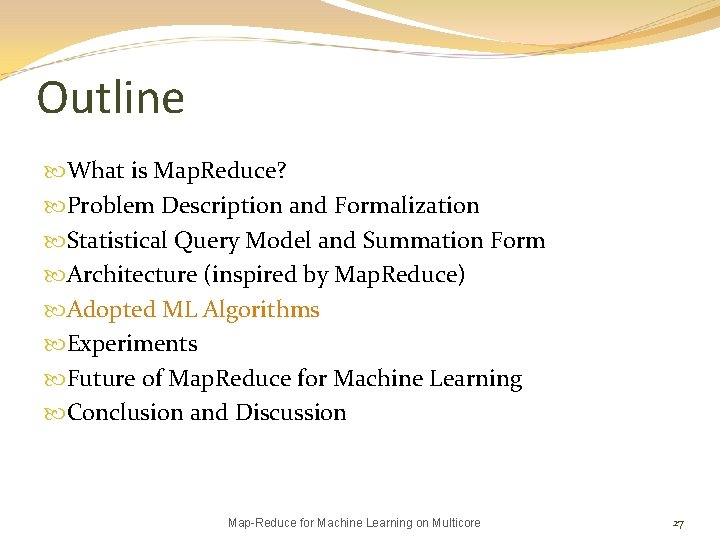 Outline

What is MapReduce?
Problem Description and Formalization
Statistical Query Model and Summation Form
Architecture (inspired by MapReduce)
Adopted ML Algorithms
Experiments
Future of MapReduce for Machine Learning
Conclusion and Discussion

Map-Reduce for Machine Learning on Multicore

27